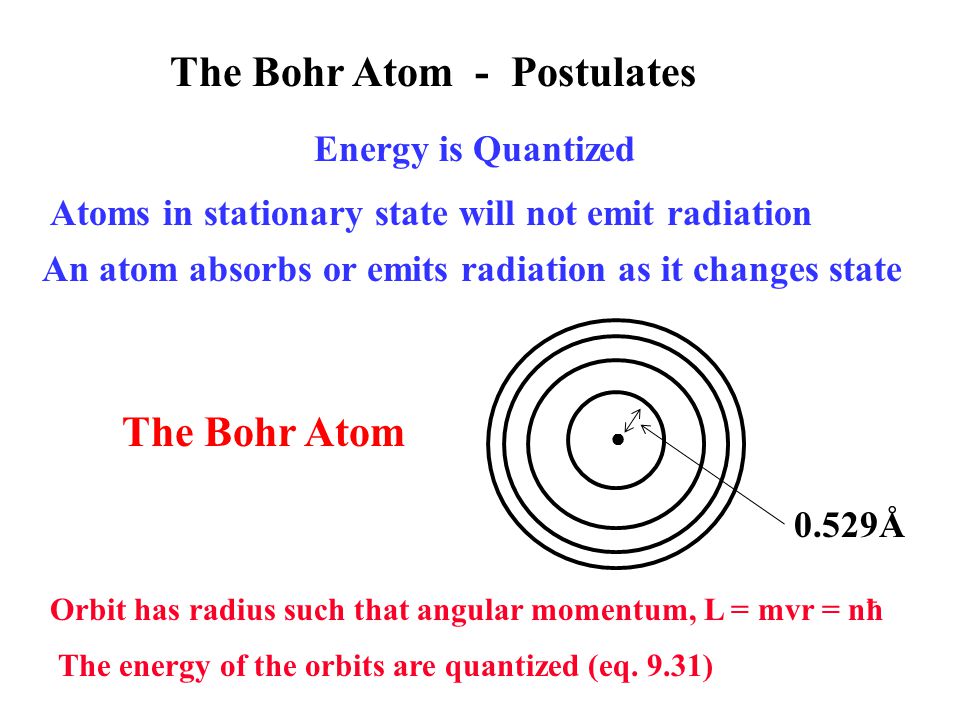 The Bohr Atom - Postulates

Energy is Quantized

Atoms in stationary state will not emit radiation

An atom absorbs or emits radiation as it changes state

The Bohr Atom

0.529Å

Orbit has radius such that angular momentum, L = mvr = nħ

The energy of the orbits are quantized (eq. 9.31)